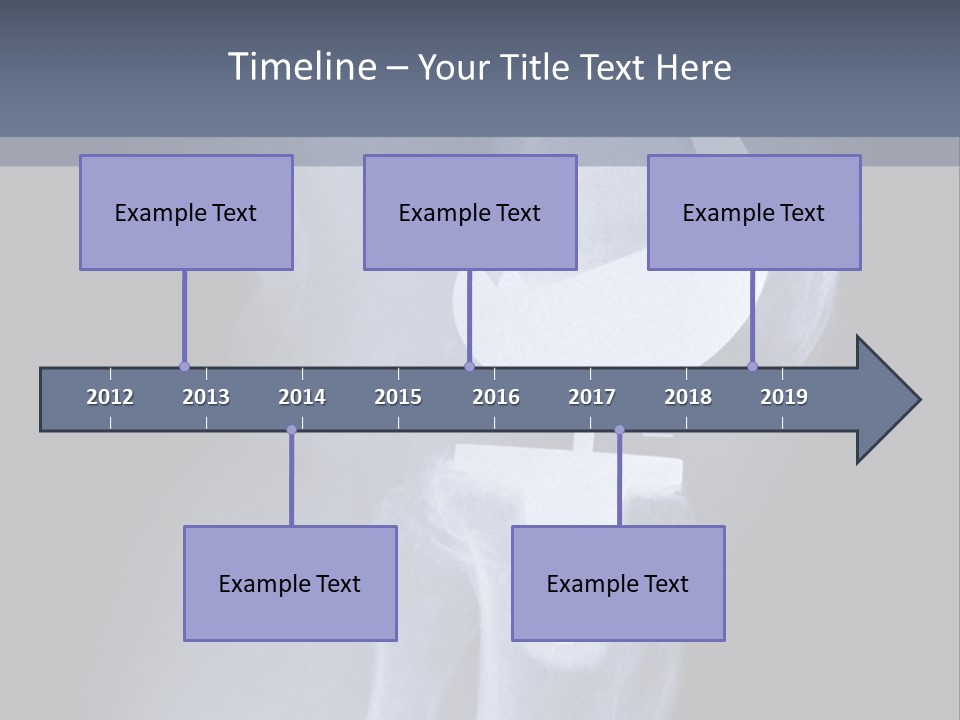 Timeline – Your Title Text Here

Example Text

Example Text

Example Text

2012 2013 2014 2015 2016 2017 2018 2019

Example Text

Example Text